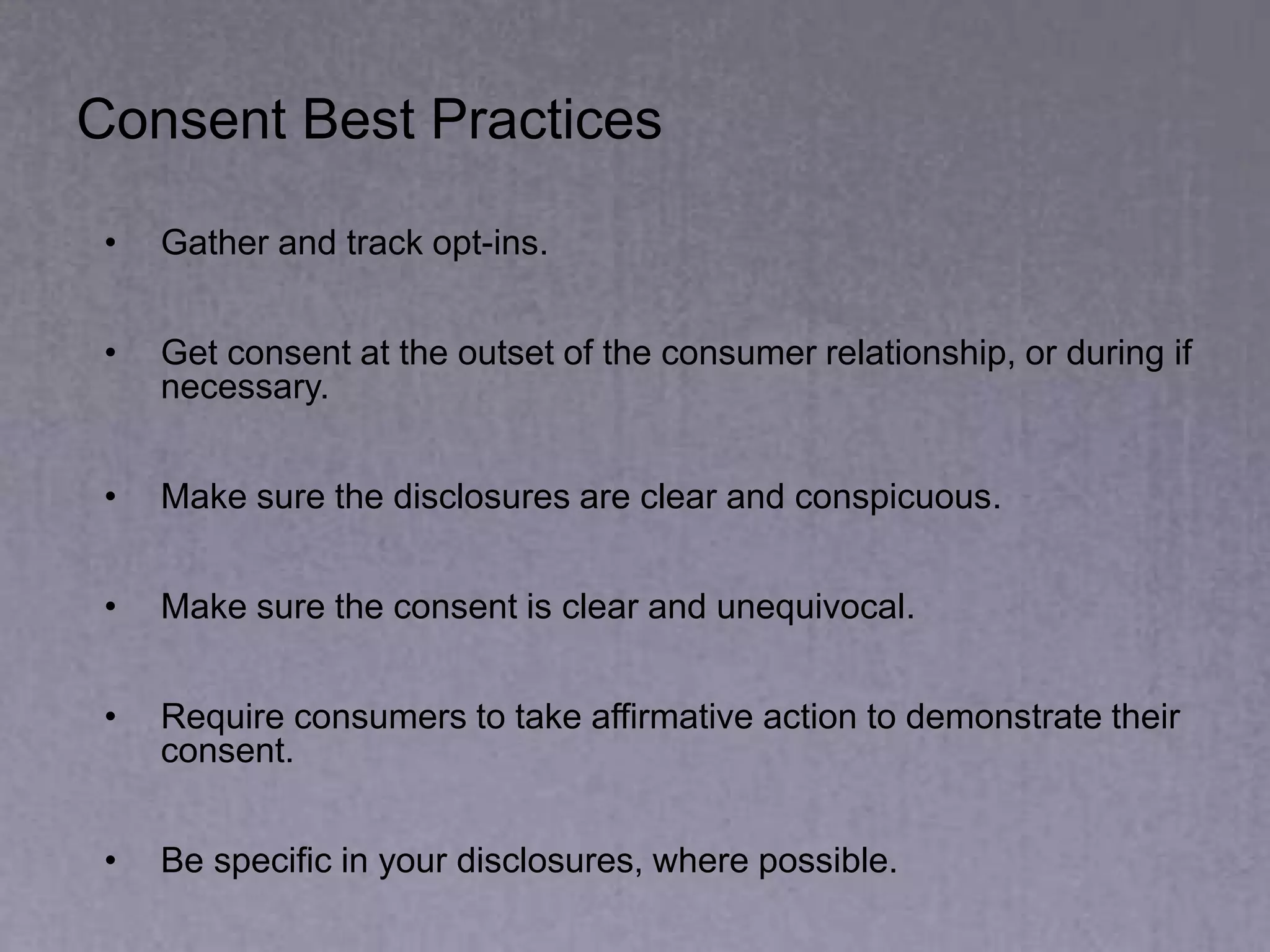 Consent Best Practices

• Gather and track opt-ins.

• Get consent at the outset of the consumer relationship, or during if necessary.

• Make sure the disclosures are clear and conspicuous.

• Make sure the consent is clear and unequivocal.

• Require consumers to take affirmative action to demonstrate their consent.

• Be specific in your disclosures, where possible.